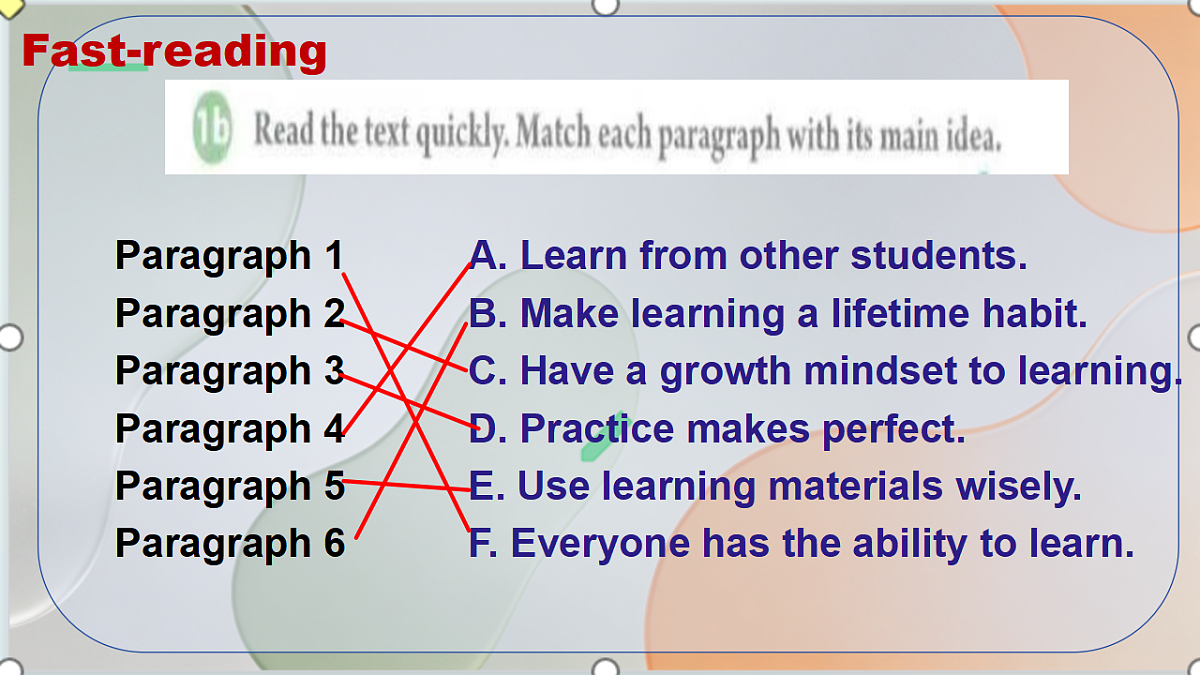 Fast-reading

1b Read the text quickly. Match each paragraph with its main idea.

Paragraph 1
Paragraph 2
Paragraph 3
Paragraph 4
Paragraph 5
Paragraph 6

A. Learn from other students.
B. Make learning a lifetime habit.
C. Have a growth mindset to learning.
D. Practice makes perfect.
E. Use learning materials wisely.
F. Everyone has the ability to learn.